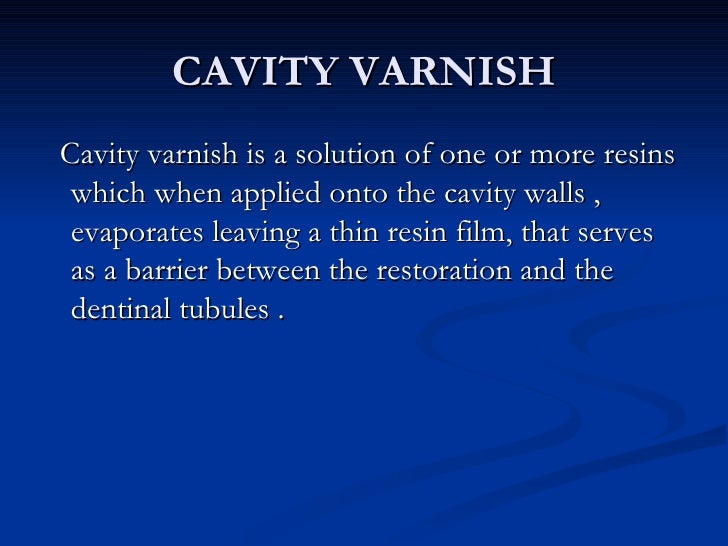 CAVITY VARNISH

Cavity varnish is a solution of one or more resins which when applied onto the cavity walls , evaporates leaving a thin resin film, that serves as a barrier between the restoration and the dentinal tubules .